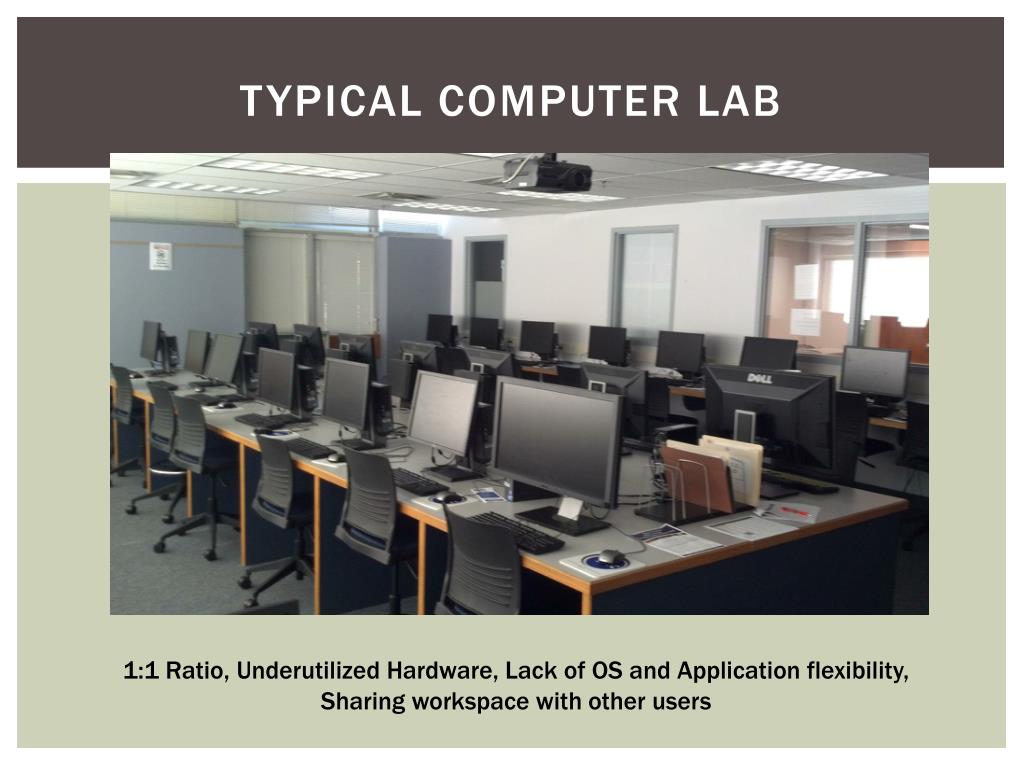 TYPICAL COMPUTER LAB

DELL

1:1 Ratio, Underutilized Hardware, Lack of OS and Application flexibility, Sharing workspace with other users